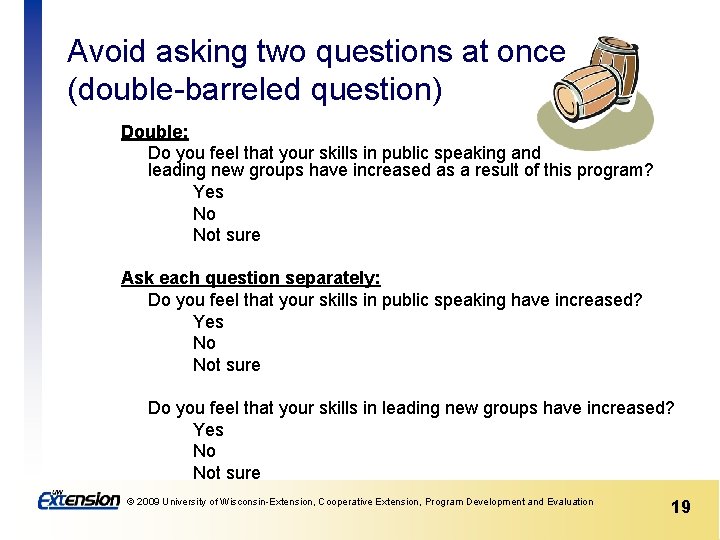 Avoid asking two questions at once (double-barreled question)

Double:

Do you feel that your skills in public speaking and leading new groups have increased as a result of this program?

Yes

No

Not sure

Ask each question separately:

Do you feel that your skills in public speaking have increased?

Yes

No

Not sure

Do you feel that your skills in leading new groups have increased?

Yes

No

Not sure

UW Extension © 2009 University of Wisconsin-Extension, Cooperative Extension, Program Development and Evaluation

19